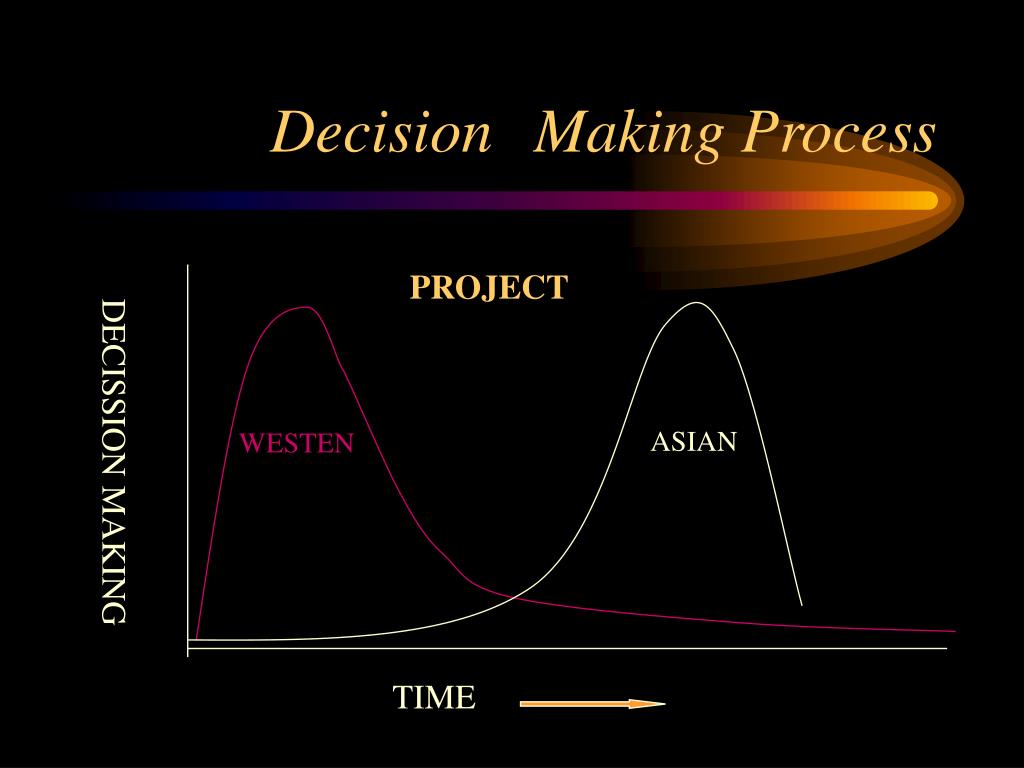 Decision Making Process

PROJECT

DECISSION MAKING

WESTEN

ASIAN

TIME